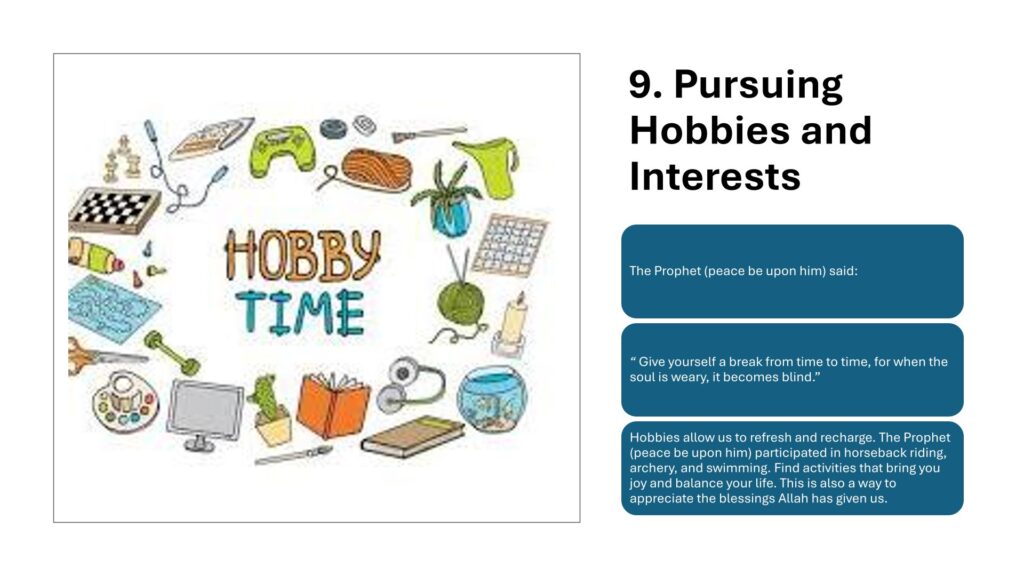 HOBBY TIME

9. Pursuing Hobbies and Interests

The Prophet (peace be upon him) said:

“ Give yourself a break from time to time, for when the soul is weary, it becomes blind.”

Hobbies allow us to refresh and recharge. The Prophet (peace be upon him) participated in horseback riding, archery, and swimming. Find activities that bring you joy and balance your life. This is also a way to appreciate the blessings Allah has given us.